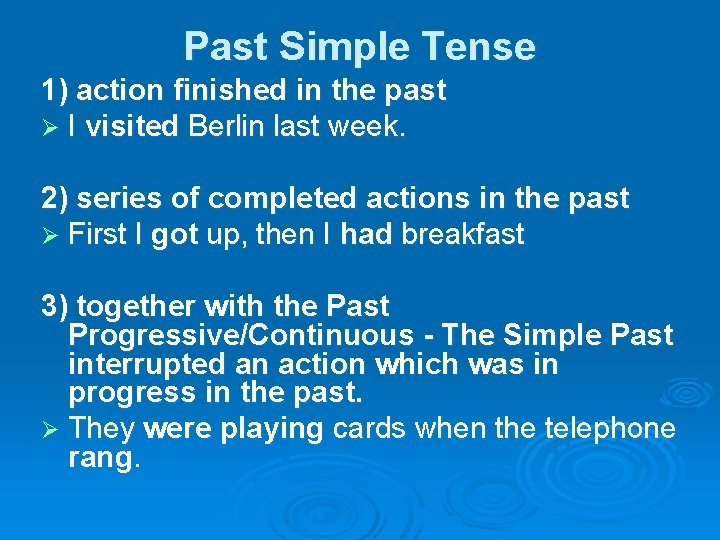 Past Simple Tense

1) action finished in the past

➢ I visited Berlin last week.

2) series of completed actions in the past

➢ First I got up, then I had breakfast

3) together with the Past Progressive/Continuous - The Simple Past interrupted an action which was in progress in the past.

➢ They were playing cards when the telephone rang.